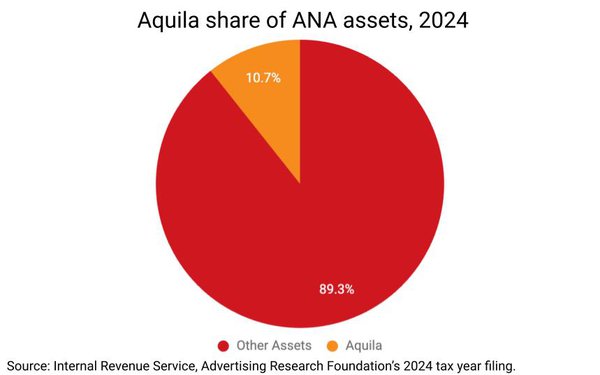 Aquila share of ANA assets, 2024

10.7%

89.3%

Other Assets Aquila

Source: Internal Revenue Service, Advertising Research Foundation's 2024 tax year filing.